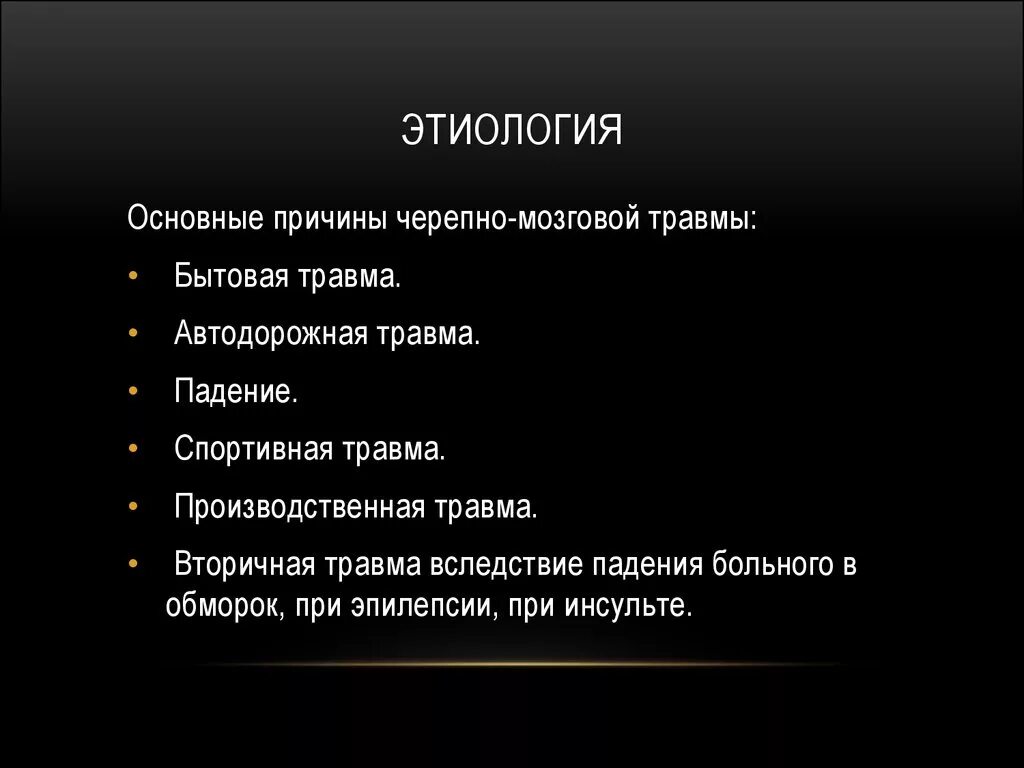 ЭТИОЛОГИЯ

Основные причины черепно-мозговой травмы:

• Бытовая травма.
• Автодорожная травма.
• Падение.
• Спортивная травма.
• Производственная травма.
• Вторичная травма вследствие падения больного в обморок, при эпилепсии, при инсульте.